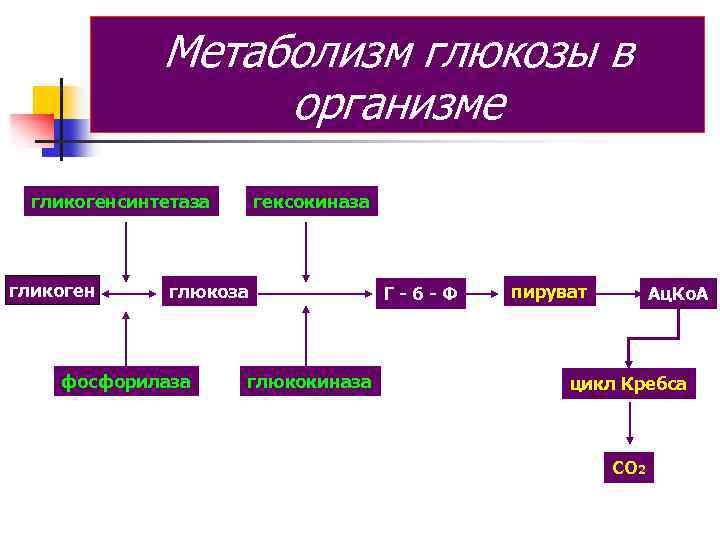 Метаболизм глюкозы в организме

гликогенсинтетаза

гексокиназа

гликоген

глюкоза

Г - 6 - Ф

пируват

АцКоА

фосфорилаза

глюкокиназа

цикл Кребса

$CO_2$